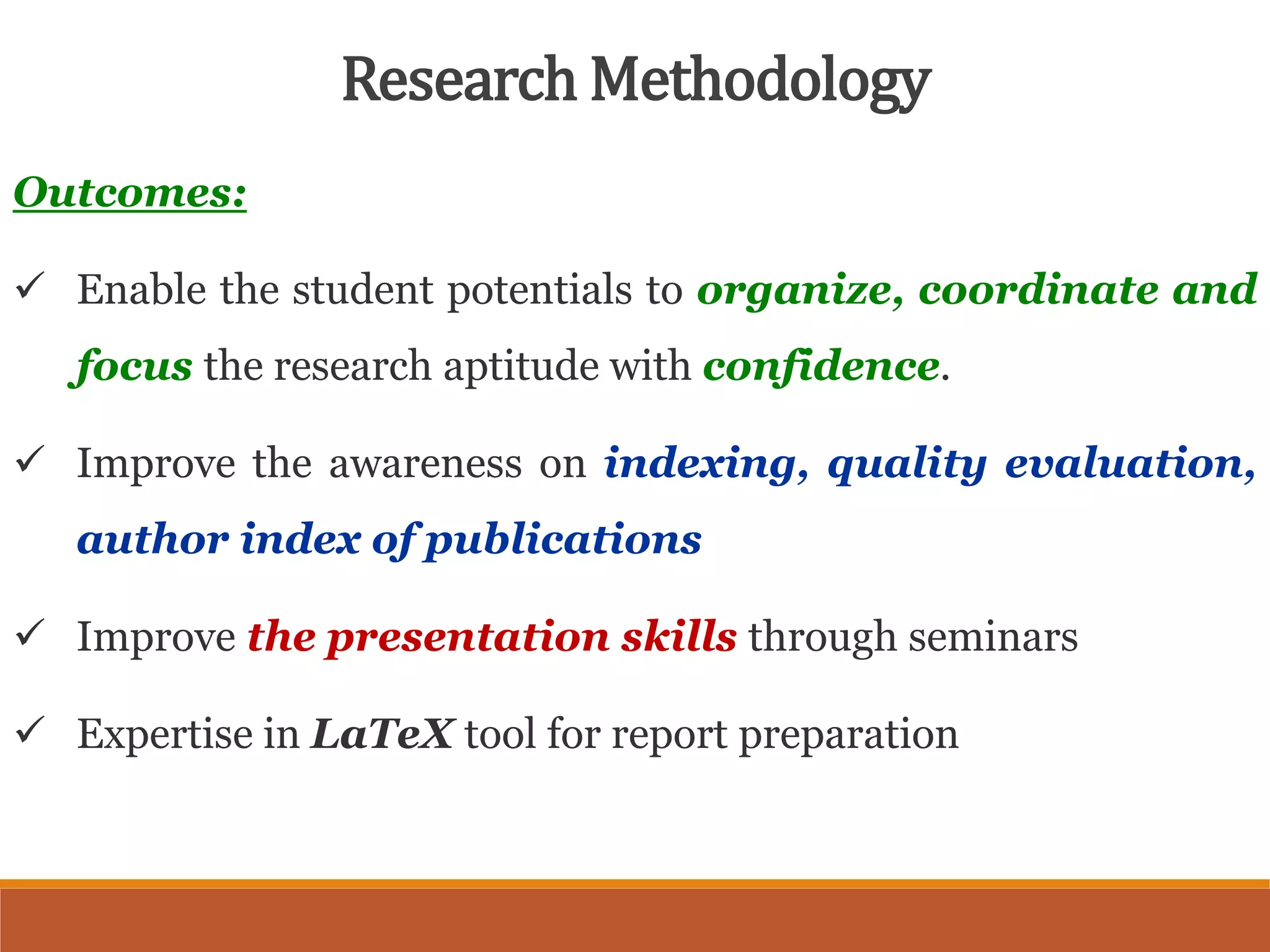 Research Methodology

Outcomes:

✓ Enable the student potentials to organize, coordinate and focus the research aptitude with confidence.

✓ Improve the awareness on indexing, quality evaluation, author index of publications

✓ Improve the presentation skills through seminars

✓ Expertise in LaTeX tool for report preparation